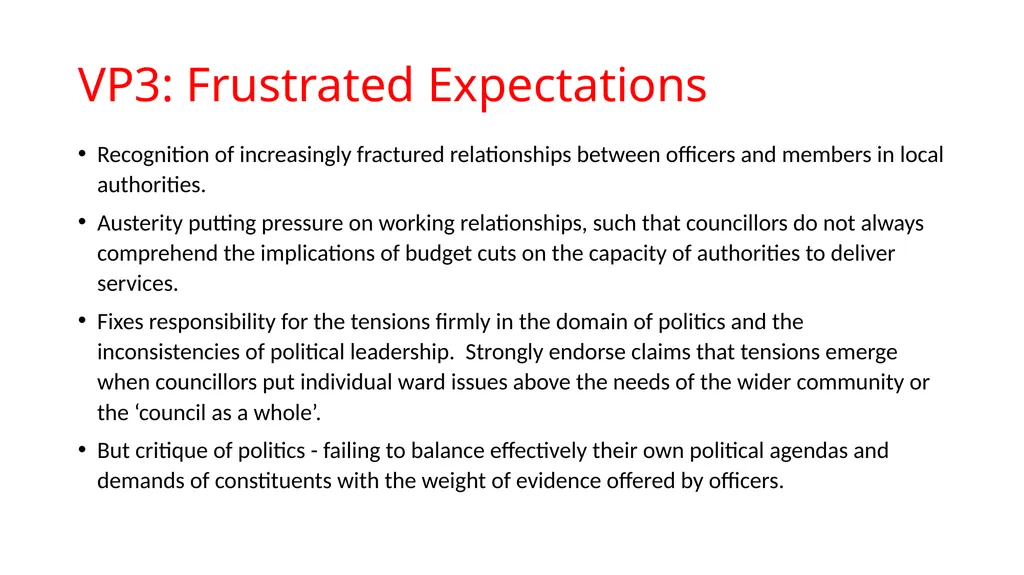 VP3: Frustrated Expectations

• Recognition of increasingly fractured relationships between officers and members in local authorities.

• Austerity putting pressure on working relationships, such that councillors do not always comprehend the implications of budget cuts on the capacity of authorities to deliver services.

• Fixes responsibility for the tensions firmly in the domain of politics and the inconsistencies of political leadership. Strongly endorse claims that tensions emerge when councillors put individual ward issues above the needs of the wider community or the ‘council as a whole’.

• But critique of politics - failing to balance effectively their own political agendas and demands of constituents with the weight of evidence offered by officers.